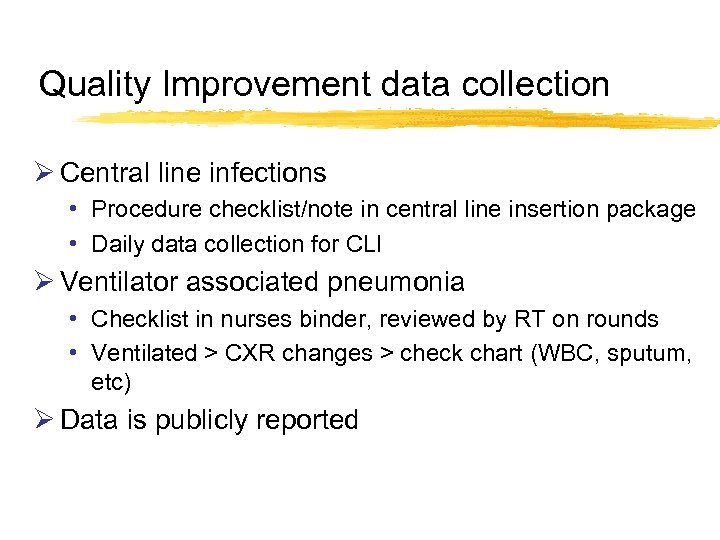 Quality Improvement data collection

➢ Central line infections
• Procedure checklist/note in central line insertion package
• Daily data collection for CLI

➢ Ventilator associated pneumonia
• Checklist in nurses binder, reviewed by RT on rounds
• Ventilated > CXR changes > check chart (WBC, sputum, etc)

➢ Data is publicly reported